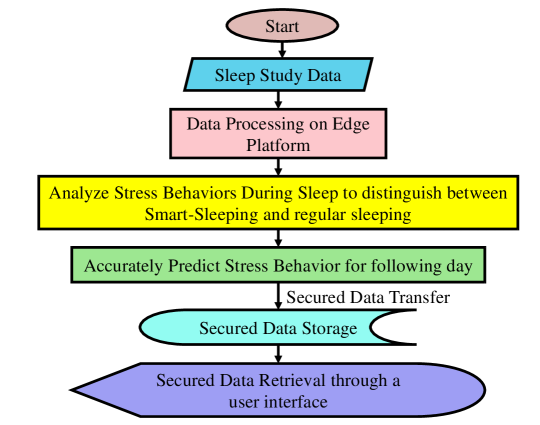 Start

Sleep Study Data

Data Processing on Edge Platform

Analyze Stress Behaviors During Sleep to distinguish between Smart-Sleeping and regular sleeping

Accurately Predict Stress Behavior for following day

Secured Data Transfer

Secured Data Storage

Secured Data Retrieval through a user interface